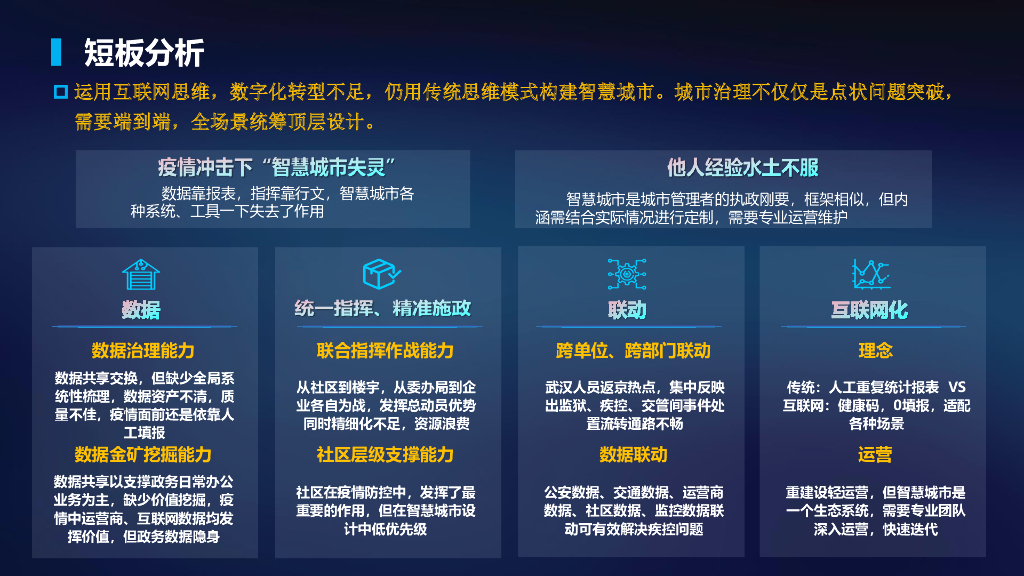 短板分析

运用互联网思维，数字化转型不足，仍用传统思维模式构建智慧城市。城市治理不仅仅是点状问题突破，需要端到端，全场景统筹顶层设计。

疫情冲击下“智慧城市失灵”

数据靠报表，指挥靠行文，智慧城市各种系统、工具一下失去了作用

他人经验水土不服

智慧城市是城市管理者的执政刚要，框架相似，但内涵需结合实际情况进行定制，需要专业运营维护

数据

数据治理能力

数据共享交换，但缺少全局系统性梳理，数据资产不清，质量不佳，疫情面前还是依靠人工填报

数据金矿挖掘能力

数据共享以支撑政务日常办公业务为主，缺少价值挖掘，疫情中运营商、互联网数据均发挥价值，但政务数据隐身

统一指挥、精准施政

联合指挥作战能力

从社区到楼宇，从委办局到企业各自为战，发挥总动员优势同时精细化不足，资源浪费

社区层级支撑能力

社区在疫情防控中，发挥了最重要的作用，但在智慧城市设计中低优先级

联动

跨单位、跨部门联动

武汉人员返京热点，集中反映出监狱、疾控、交管间事件处置流转通路不畅

数据联动

公安数据、交通数据、运营商数据、社区数据、监控数据联动可有效解决疾控问题

互联网化

理念

传统：人工重复统计报表 VS 互联网：健康码，0填报，适配各种场景

运营

重建设轻运营，但智慧城市是一个生态系统，需要专业团队深入运营，快速迭代